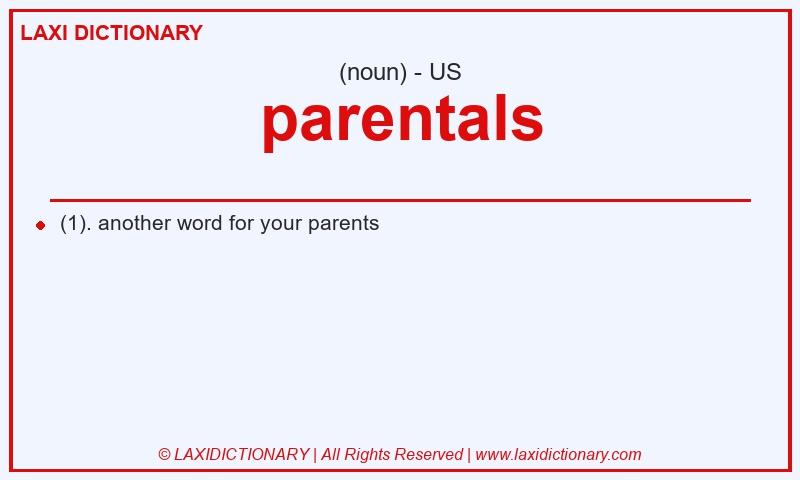 LAXI DICTIONARY

(noun) - US

parentals

(1). another word for your parents

© LAXIDICTIONARY | All Rights Reserved | www.laxidictionary.com